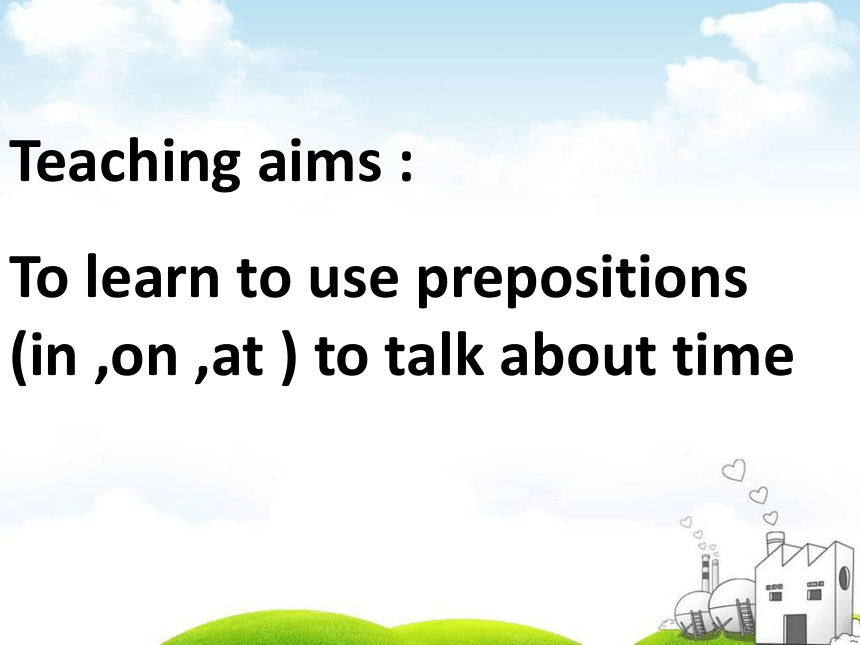 Teaching aims :

To learn to use prepositions (in ,on ,at ) to talk about time